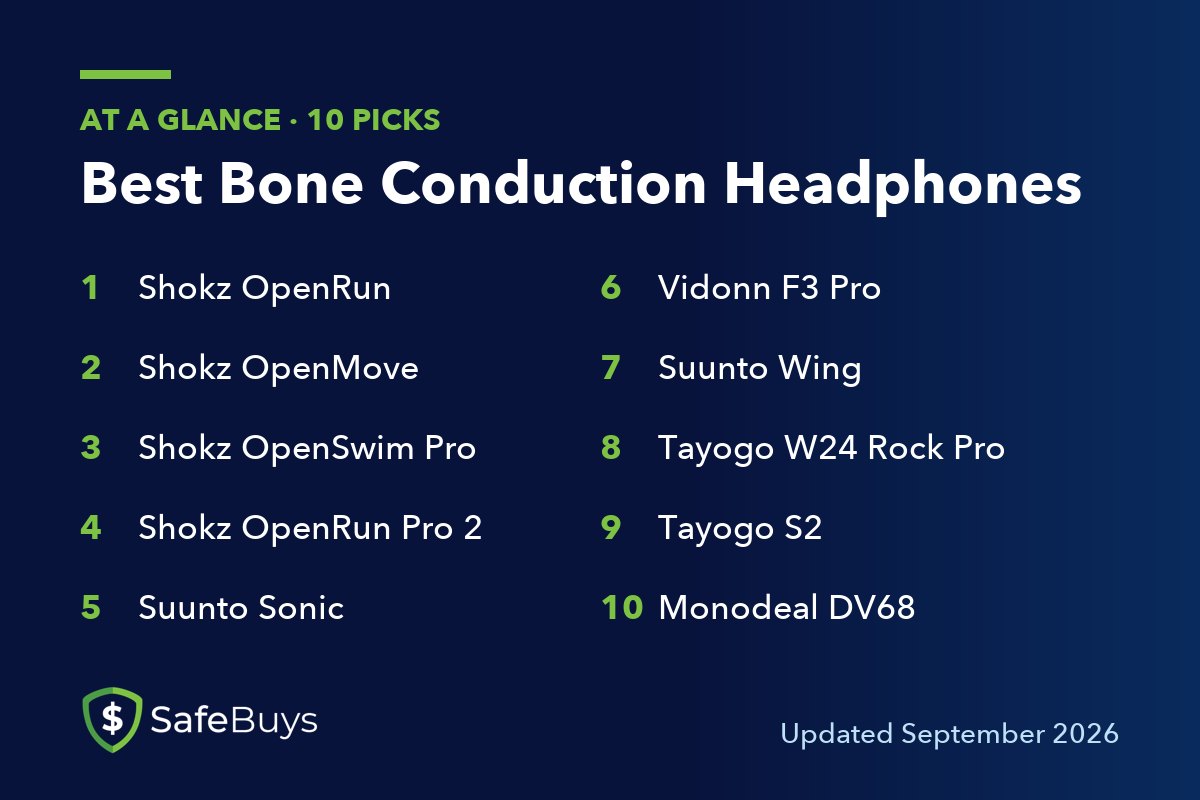 AT A GLANCE · 10 PICKS

Best Bone Conduction Headphones

1 Shokz OpenRun
2 Shokz OpenMove
3 Shokz OpenSwim Pro
4 Shokz OpenRun Pro 2
5 Suunto Sonic

6 Vidonn F3 Pro
7 Suunto Wing
8 Tayogo W24 Rock Pro
9 Tayogo S2
10 Monodeal DV68

$ SafeBuys

Updated September 2026